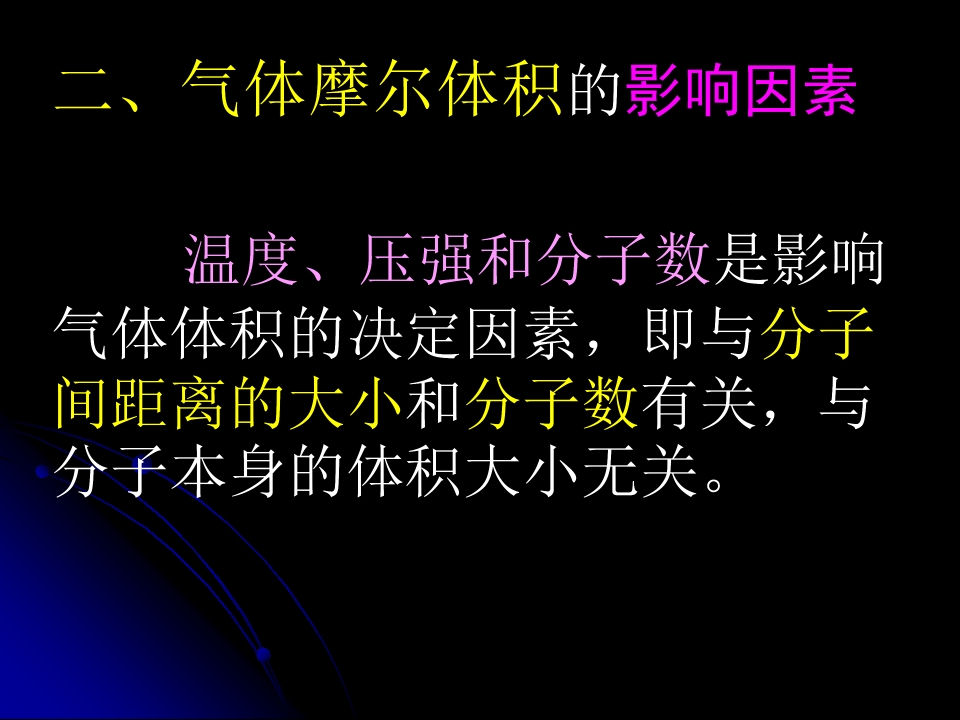 二、气体摩尔体积的影响因素

温度、压强和分子数是影响气体体积的决定因素，即与分子间距离的大小和分子数有关，与分子本身的体积大小无关。